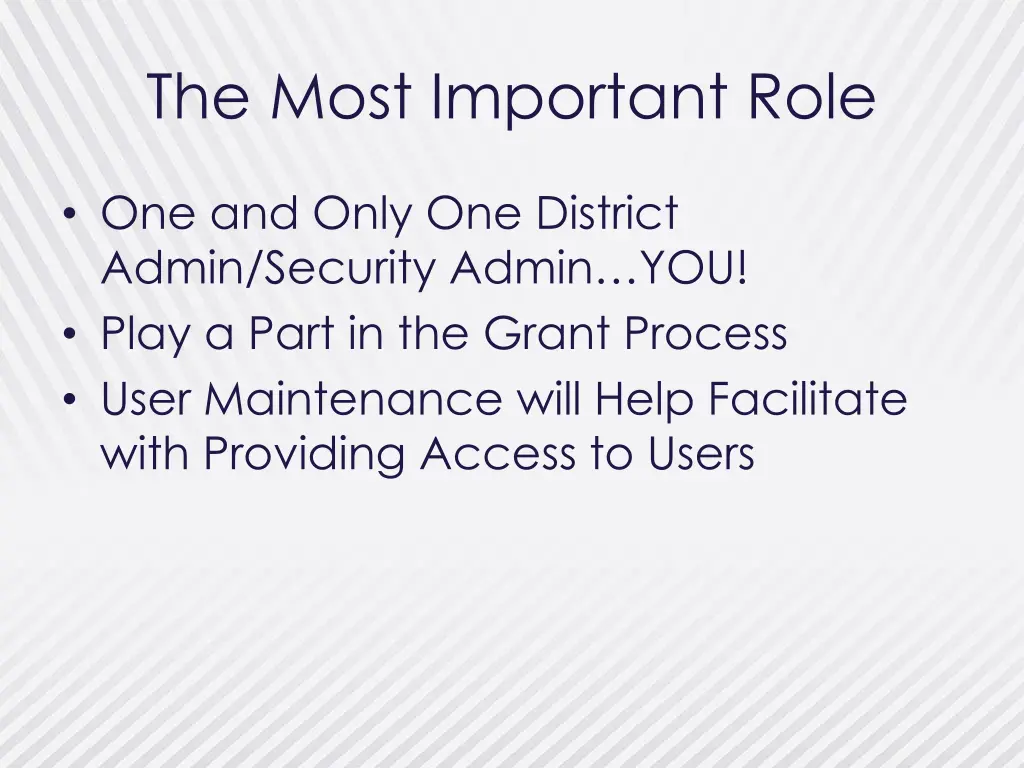 The Most Important Role

• One and Only One District Admin/Security Admin…YOU!
• Play a Part in the Grant Process
• User Maintenance will Help Facilitate with Providing Access to Users